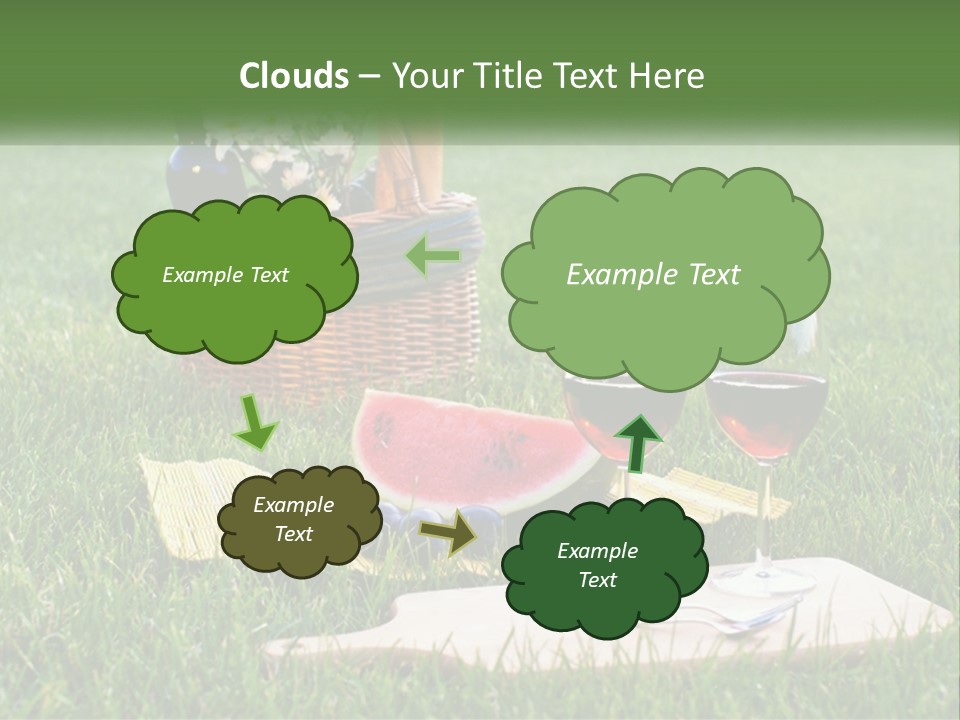 Clouds – Your Title Text Here

Example Text

Example Text

Example Text

Example Text